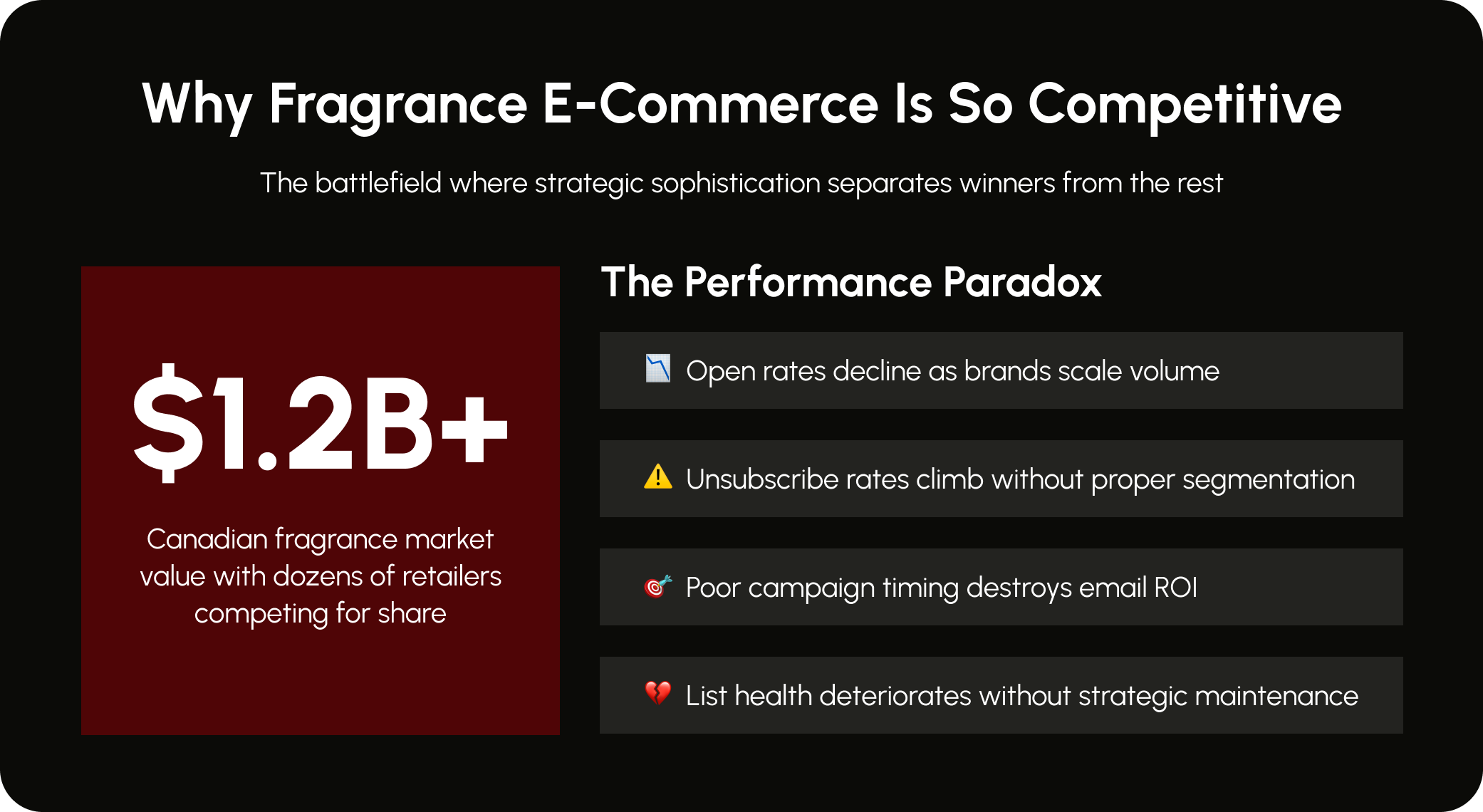 Why Fragrance E-Commerce Is So Competitive

The battlefield where strategic sophistication separates winners from the rest

$1.2B+

Canadian fragrance market value with dozens of retailers competing for share

The Performance Paradox

📉 Open rates decline as brands scale volume

⚠️ Unsubscribe rates climb without proper segmentation

🎯 Poor campaign timing destroys email ROI

💔 List health deteriorates without strategic maintenance